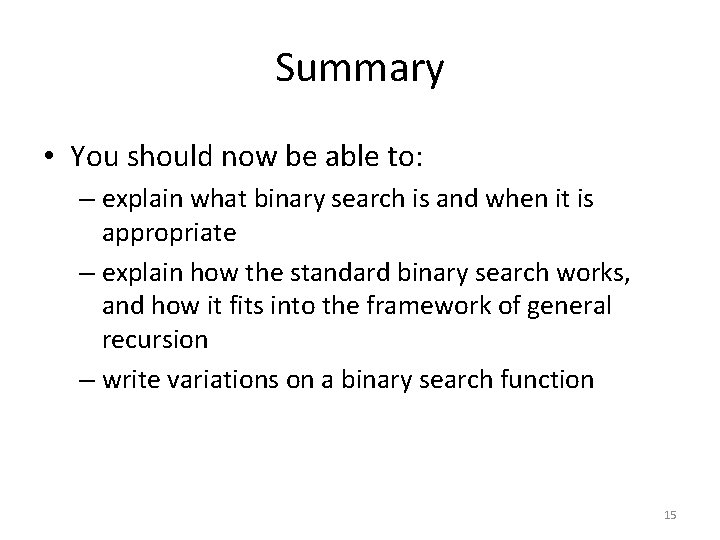 Summary

• You should now be able to:
– explain what binary search is and when it is appropriate
– explain how the standard binary search works, and how it fits into the framework of general recursion
– write variations on a binary search function

15